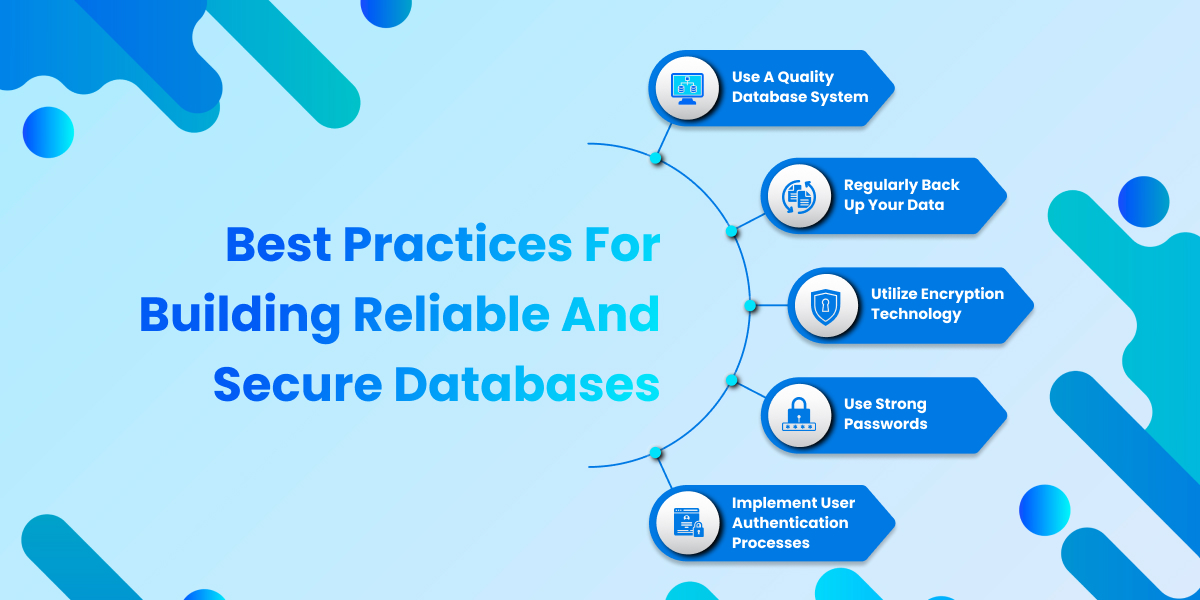 Best Practices For Building Reliable And Secure Databases

Use A Quality Database System

Regularly Back Up Your Data

Utilize Encryption Technology

Use Strong Passwords

Implement User Authentication Processes